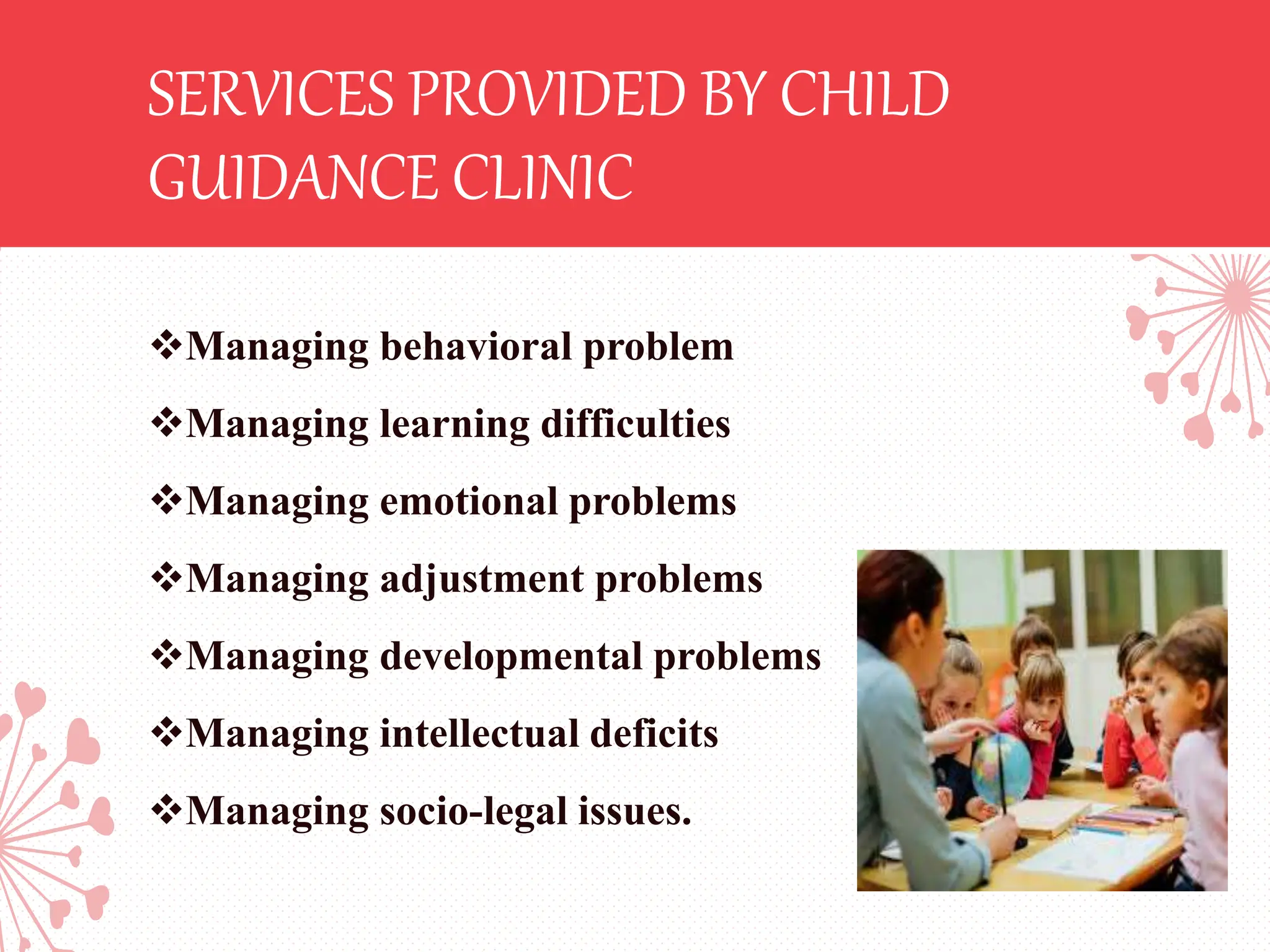 SERVICES PROVIDED BY CHILD GUIDANCE CLINIC

❖Managing behavioral problem

❖Managing learning difficulties

❖Managing emotional problems

❖Managing adjustment problems

❖Managing developmental problems

❖Managing intellectual deficits

❖Managing socio-legal issues.